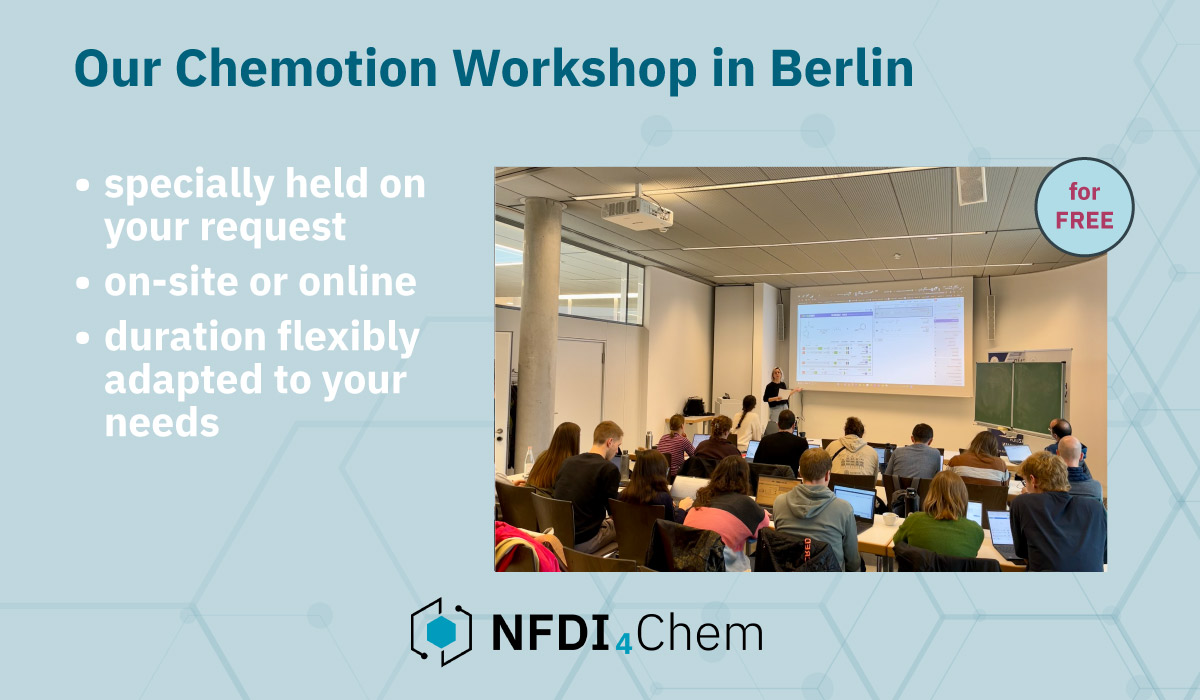 Our Chemotion Workshop in Berlin

• specially held on your request
• on-site or online
• duration flexibly adapted to your needs

for FREE

NFDI4Chem